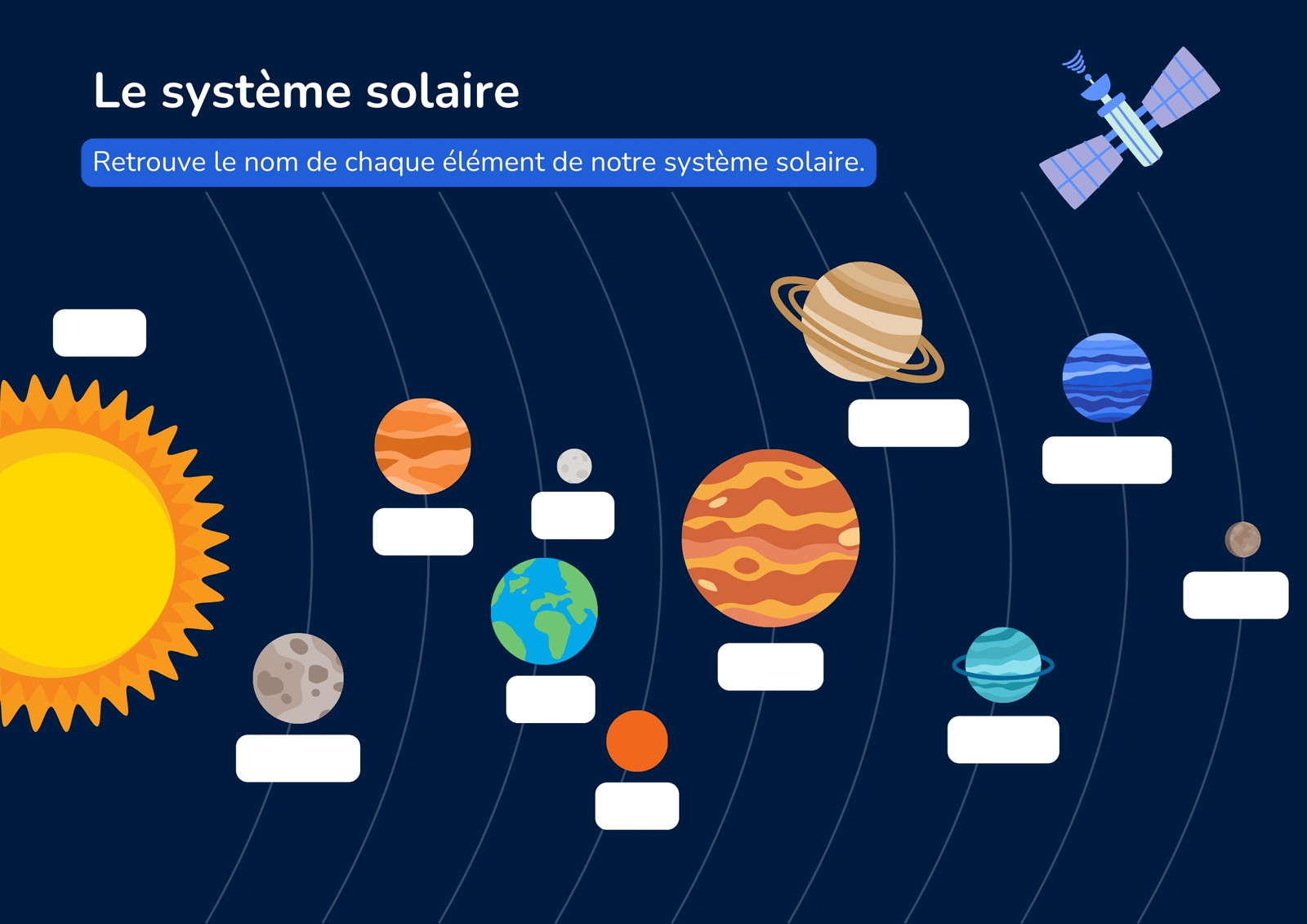 Le système solaire

Retrouve le nom de chaque élément de notre système solaire.